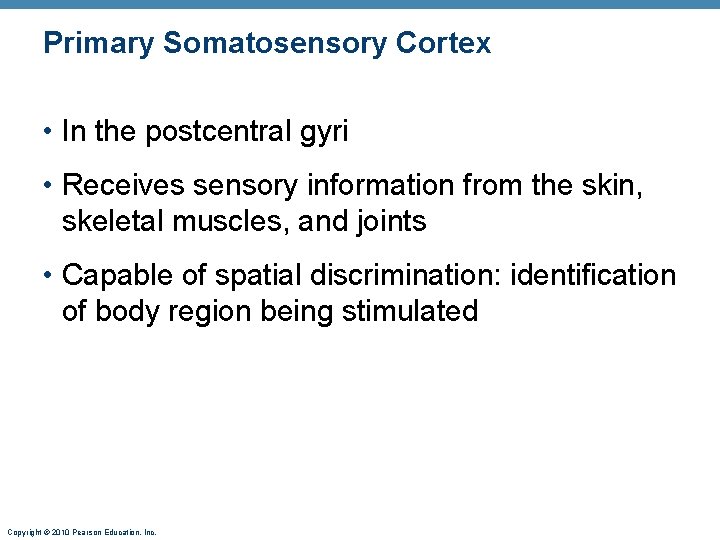 Primary Somatosensory Cortex

• In the postcentral gyri

• Receives sensory information from the skin, skeletal muscles, and joints

• Capable of spatial discrimination: identification of body region being stimulated

Copyright © 2010 Pearson Education, Inc.